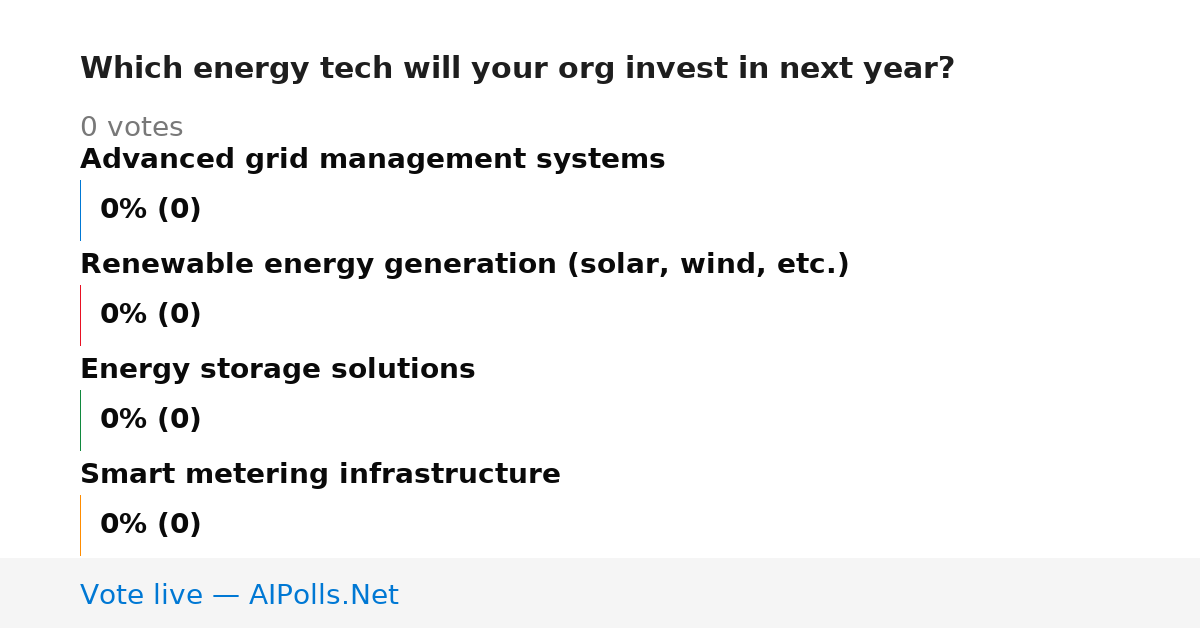 Which energy tech will your org invest in next year?

0 votes

Advanced grid management systems

0% (0)

Renewable energy generation (solar, wind, etc.)

0% (0)

Energy storage solutions

0% (0)

Smart metering infrastructure

0% (0)

Vote live — AIPolls.Net